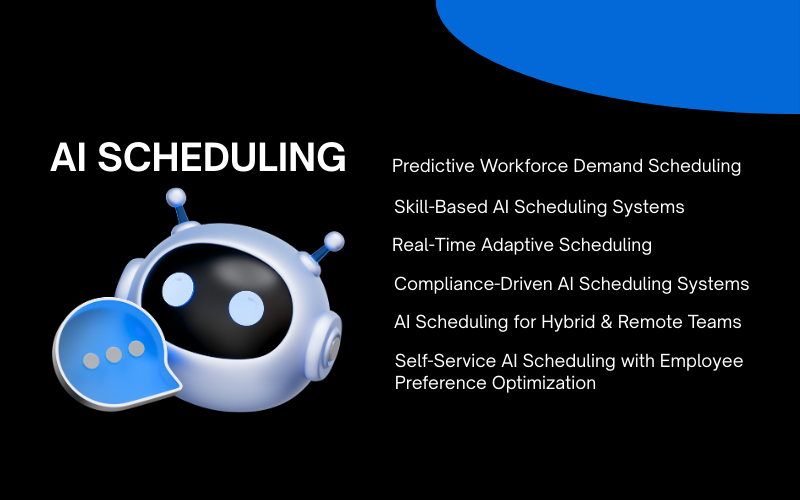 AI SCHEDULING

Predictive Workforce Demand Scheduling

Skill-Based AI Scheduling Systems

Real-Time Adaptive Scheduling

Compliance-Driven AI Scheduling Systems

AI Scheduling for Hybrid & Remote Teams

Self-Service AI Scheduling with Employee Preference Optimization